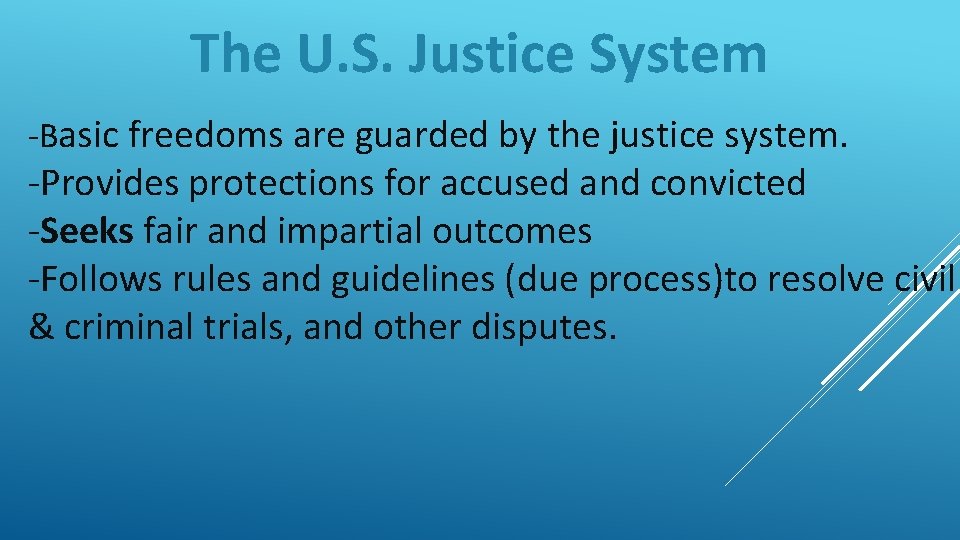 The U.S. Justice System

-Basic freedoms are guarded by the justice system.
-Provides protections for accused and convicted
-Seeks fair and impartial outcomes
-Follows rules and guidelines (due process)to resolve civil & criminal trials, and other disputes.